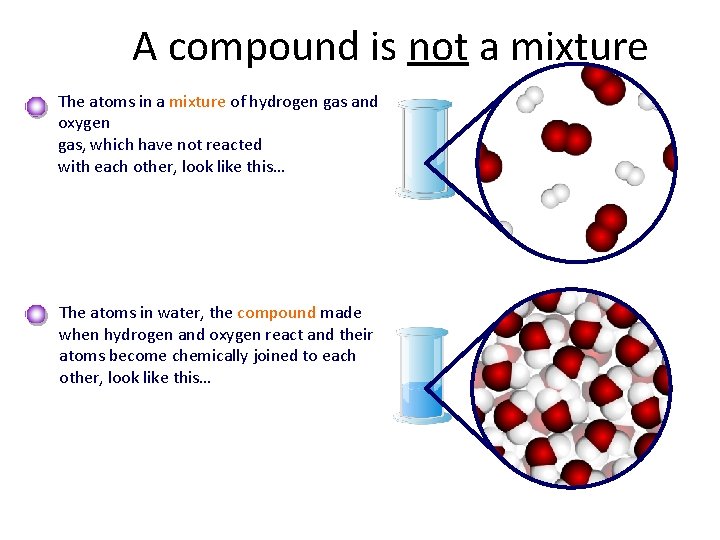 A compound is not a mixture

The atoms in a mixture of hydrogen gas and oxygen
gas, which have not reacted with each other, look like this…

The atoms in water, the compound made when hydrogen and oxygen react and their atoms become chemically joined to each other, look like this…